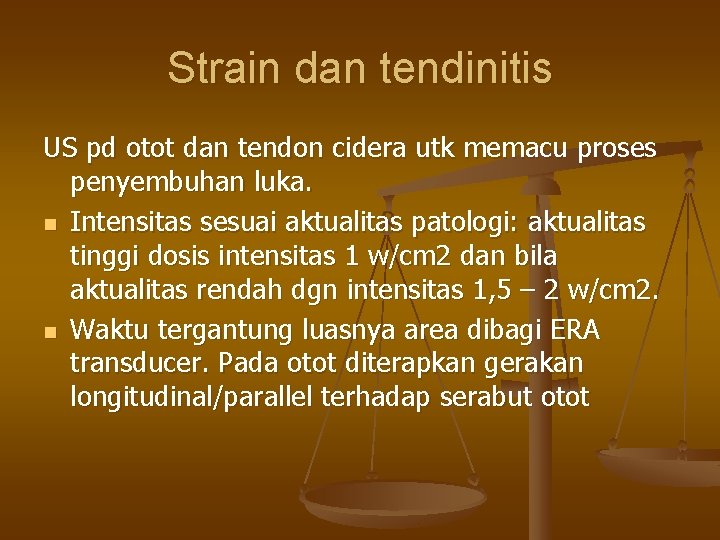 Strain dan tendinitis

US pd otot dan tendon cidera utk memacu proses penyembuhan luka.

- Intensitas sesuai aktualitas patologi: aktualitas tinggi dosis intensitas 1 w/cm2 dan bila aktualitas rendah dgn intensitas 1,5 – 2 w/cm2.
- Waktu tergantung luasnya area dibagi ERA transducer. Pada otot diterapkan gerakan longitudinal/parallel terhadap serabut otot